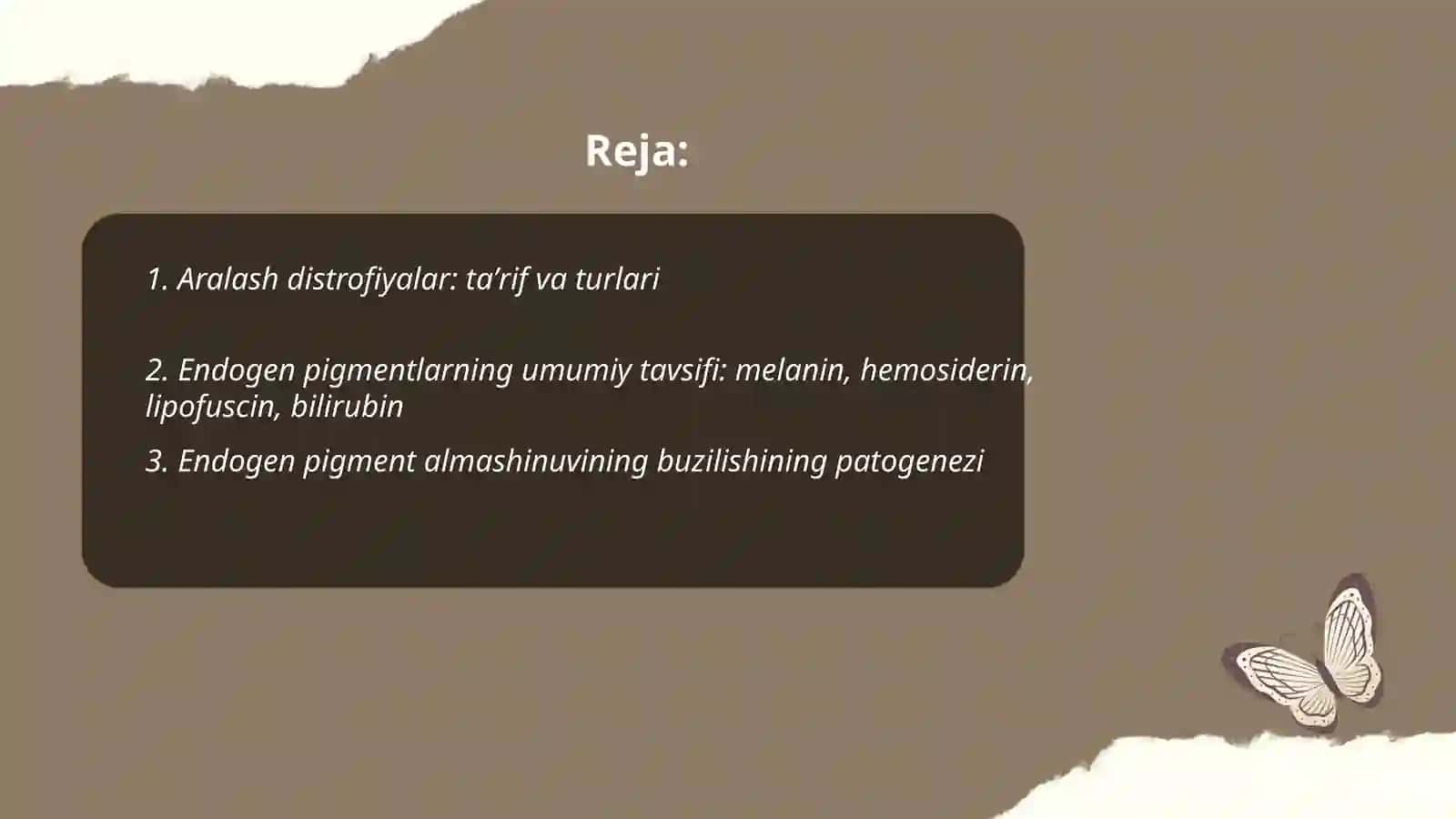 Reja:

1. Aralash distrofiyalar: ta’rif va turlari

2. Endogen pigmentlarning umumiy tavsifi: melanin, hemosiderin, lipofuscin, bilirubin

3. Endogen pigment almashinuvining buzilishining patogenezi